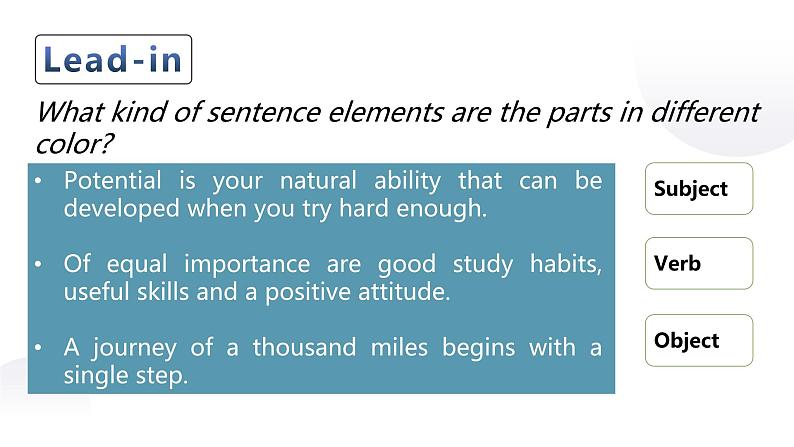 Lead-in

What kind of sentence elements are the parts in different color?

• Potential is your natural ability that can be developed when you try hard enough.

• Of equal importance are good study habits, useful skills and a positive attitude.

• A journey of a thousand miles begins with a single step.

Subject

Verb

Object